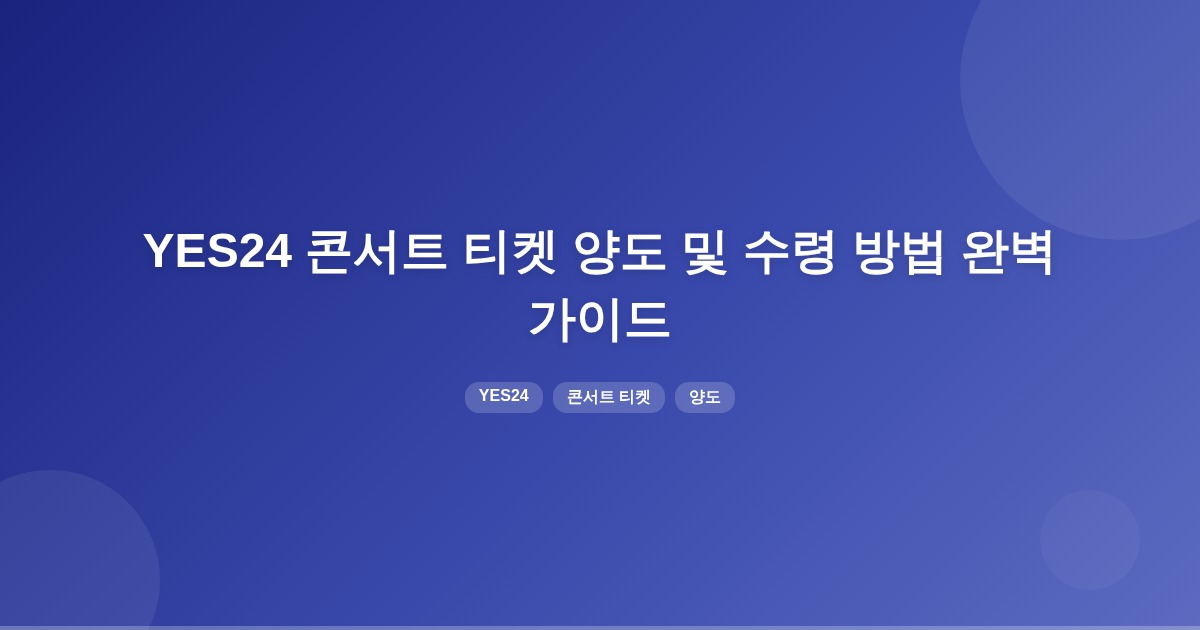 YES24 콘서트 티켓 양도 및 수령 방법 완벽 가이드

YES24

콘서트 티켓

양도